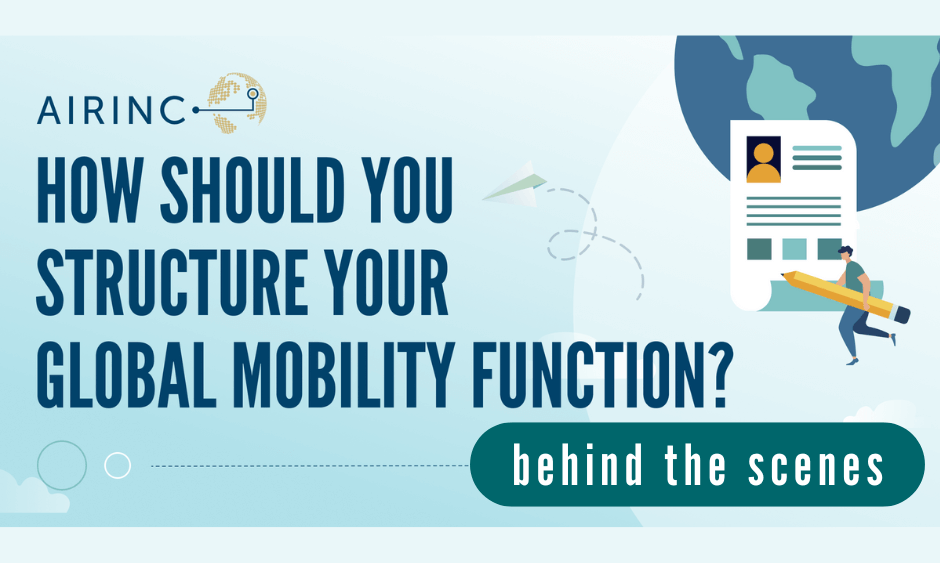 AIRINC

HOW SHOULD YOU STRUCTURE YOUR GLOBAL MOBILITY FUNCTION?

behind the scenes